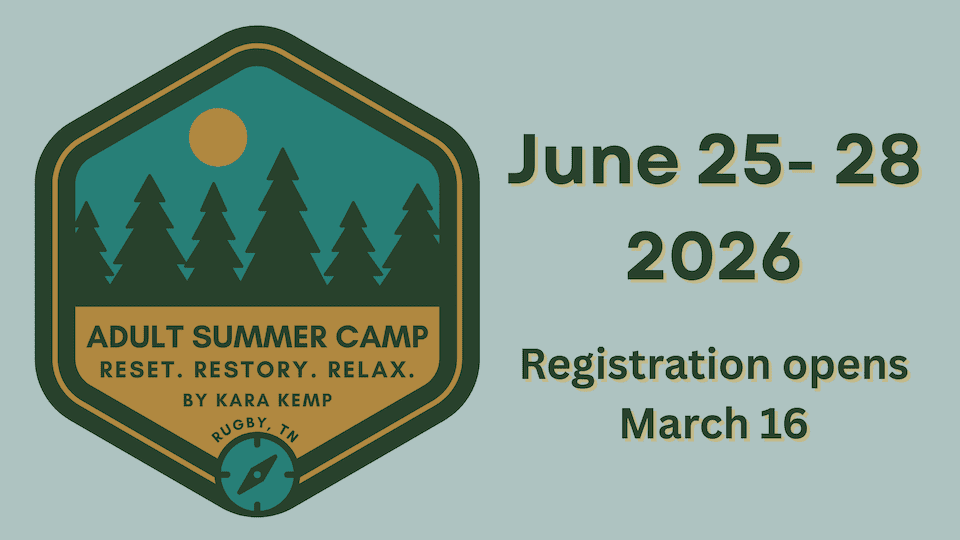 ADULT SUMMER CAMP
RESET. RESTORY. RELAX.
BY KARA KEMP
RUGBY, TN

June 25- 28
2026

Registration opens
March 16